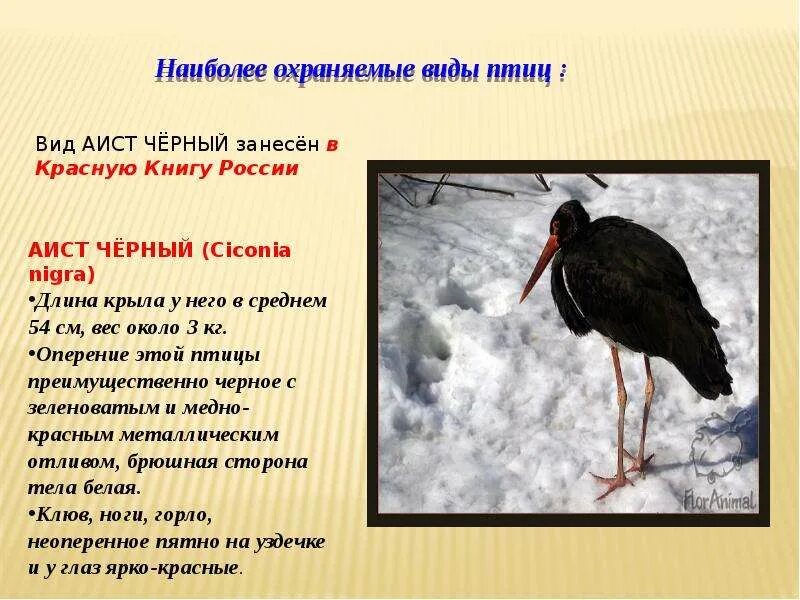 Наиболее охраняемые виды птиц :

Вид АИСТ ЧЁРНЫЙ занесён в Красную Книгу России

АИСТ ЧЁРНЫЙ (Ciconia nigra)
•Длина крыла у него в среднем 54 см, вес около 3 кг.
•Оперение этой птицы преимущественно черное с зеленоватым и медно-красным металлическим отливом, брюшная сторона тела белая.
•Клюв, ноги, горло, неоперенное пятно на уздечке и у глаз ярко-красные.

FlorAnimal